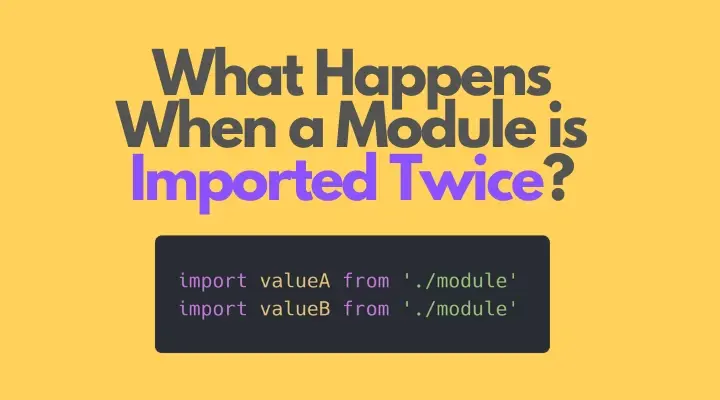 What Happens When a Module is Imported Twice?

import valueA from './module'
import valueB from './module'